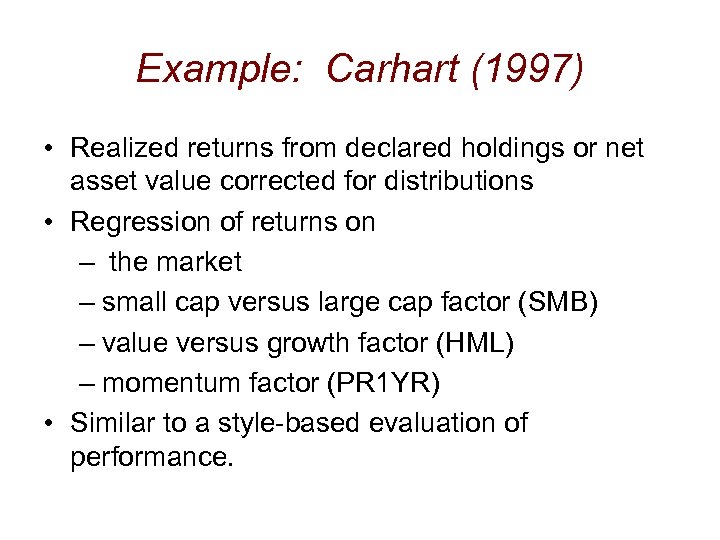 Example: Carhart (1997)

• Realized returns from declared holdings or net asset value corrected for distributions
• Regression of returns on
– the market
– small cap versus large cap factor (SMB)
– value versus growth factor (HML)
– momentum factor (PR1YR)
• Similar to a style-based evaluation of performance.